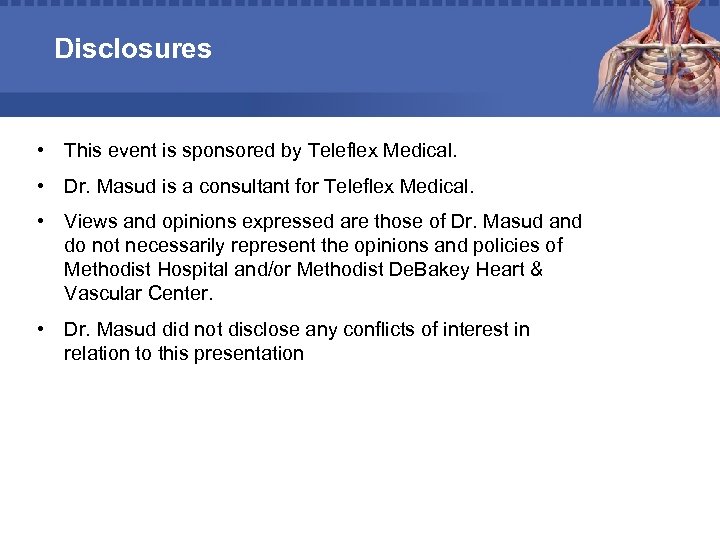 Disclosures

• This event is sponsored by Teleflex Medical.

• Dr. Masud is a consultant for Teleflex Medical.

• Views and opinions expressed are those of Dr. Masud and do not necessarily represent the opinions and policies of Methodist Hospital and/or Methodist DeBakey Heart & Vascular Center.

• Dr. Masud did not disclose any conflicts of interest in relation to this presentation